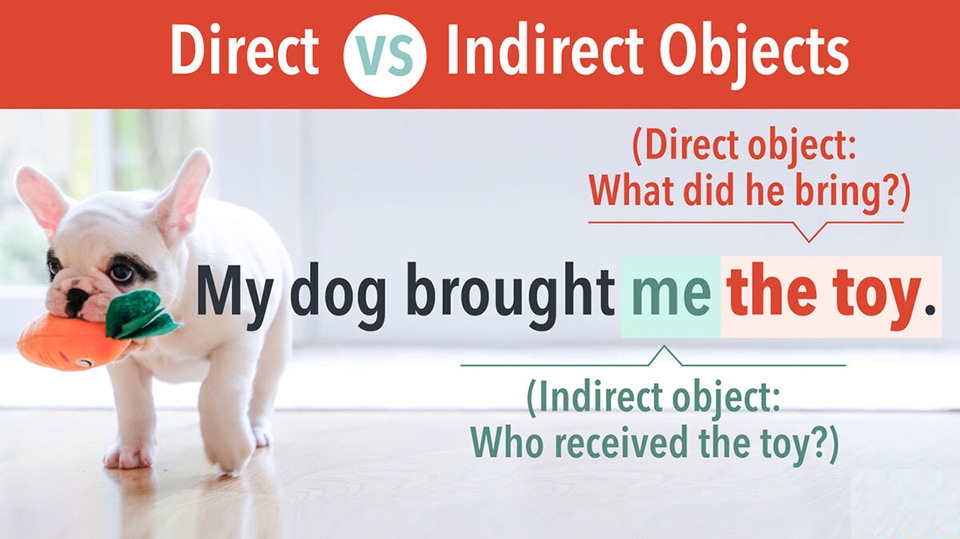 Direct VS Indirect Objects

(Direct object:
What did he bring?)

My dog brought me the toy.

(Indirect object:
Who received the toy?)